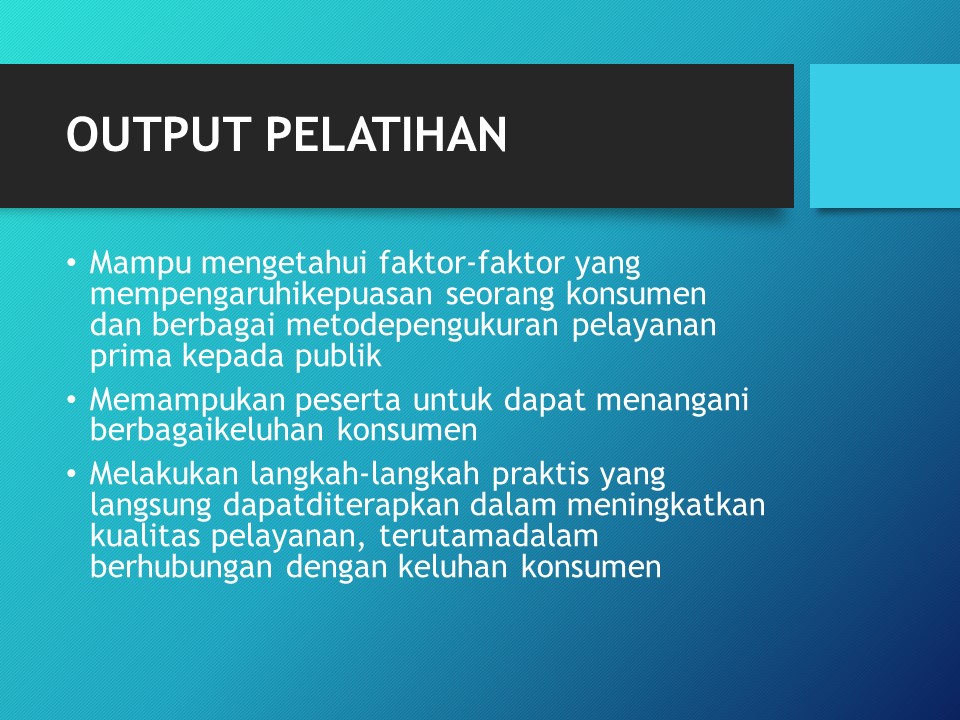 OUTPUT PELATIHAN

• Mampu mengetahui faktor-faktor yang mempengaruhikepuasan seorang konsumen dan berbagai metodepengukuran pelayanan prima kepada publik

• Memampukan peserta untuk dapat menangani berbagaikeluhan konsumen

• Melakukan langkah-langkah praktis yang langsung dapatditerapkan dalam meningkatkan kualitas pelayanan, terutamadalam berhubungan dengan keluhan konsumen